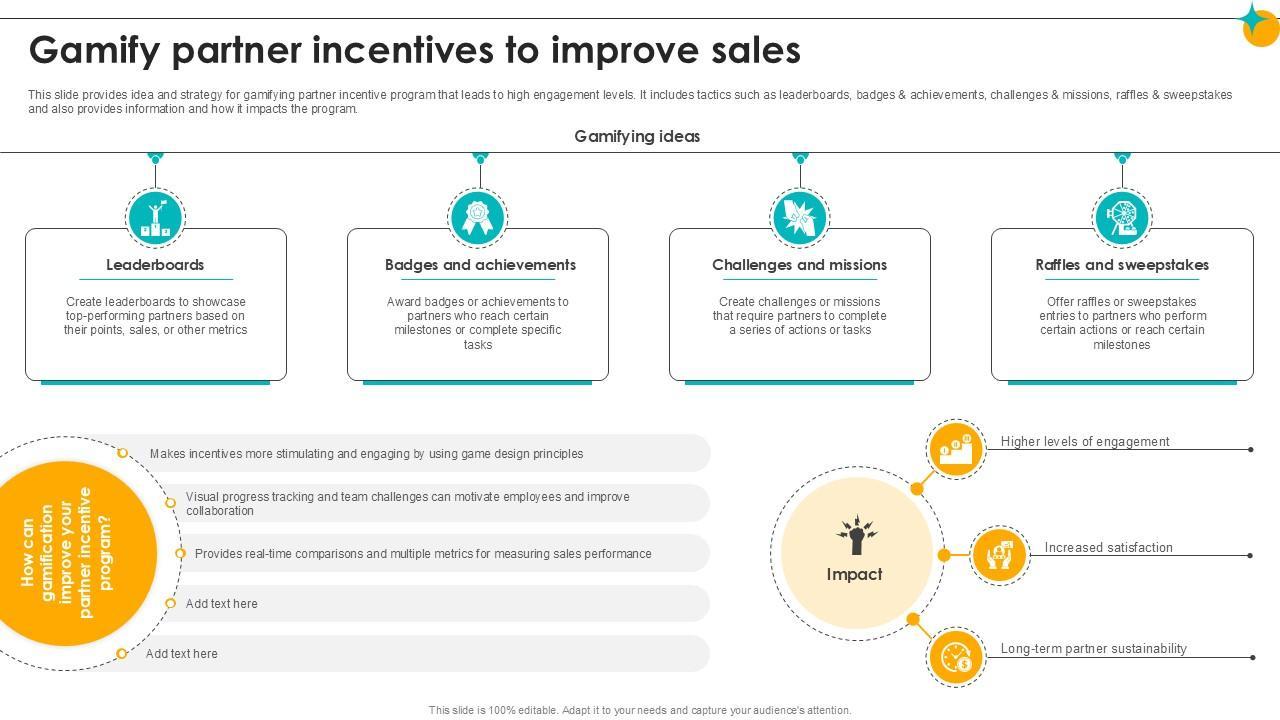 Gamify partner incentives to improve sales

This slide provides idea and strategy for gamifying partner incentive program that leads to high engagement levels. It includes tactics such as leaderboards, badges & achievements, challenges & missions, raffles & sweepstakes and also provides information and how it impacts the program.

Gamifying ideas

Leaderboards

Create leaderboards to showcase top-performing partners based on their points, sales, or other metrics

Badges and achievements

Award badges or achievements to partners who reach certain milestones or complete specific tasks

Challenges and missions

Create challenges or missions that require partners to complete a series of actions or tasks

Raffles and sweepstakes

Offer raffles or sweepstakes entries to partners who perform certain actions or reach certain milestones

How can gamification improve your partner incentive program?

Makes incentives more stimulating and engaging by using game design principles

Visual progress tracking and team challenges can motivate employees and improve collaboration

Provides real-time comparisons and multiple metrics for measuring sales performance

Add text here

Add text here

Impact

Higher levels of engagement

Increased satisfaction

Long-term partner sustainability

This slide is 100% editable. Adapt it to your needs and capture your audience's attention.